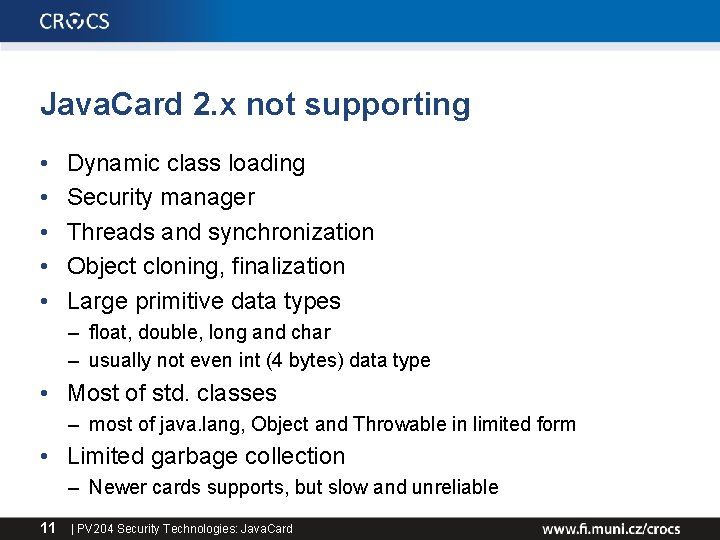 CROCS

JavaCard 2.x not supporting

• Dynamic class loading
• Security manager
• Threads and synchronization
• Object cloning, finalization
• Large primitive data types
– float, double, long and char
– usually not even int (4 bytes) data type
• Most of std. classes
– most of java.lang, Object and Throwable in limited form
• Limited garbage collection
– Newer cards supports, but slow and unreliable

11 | PV204 Security Technologies: JavaCard www.fi.muni.cz/crocs